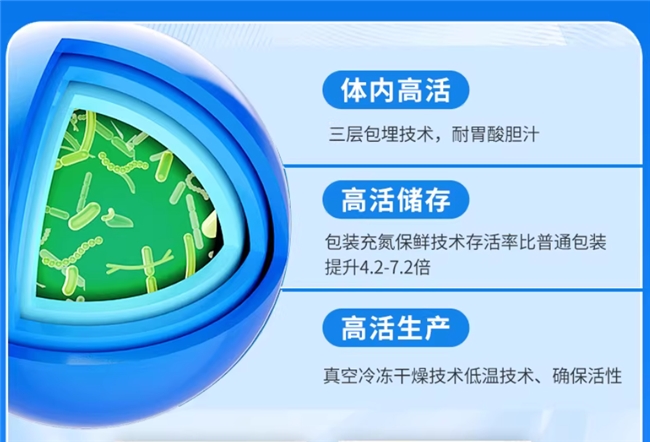 体内高活

三层包埋技术，耐胃酸胆汁

高活储存

包装充氮保鲜技术存活率比普通包装提升4.2-7.2倍

高活生产

真空冷冻干燥技术低温技术、确保活性